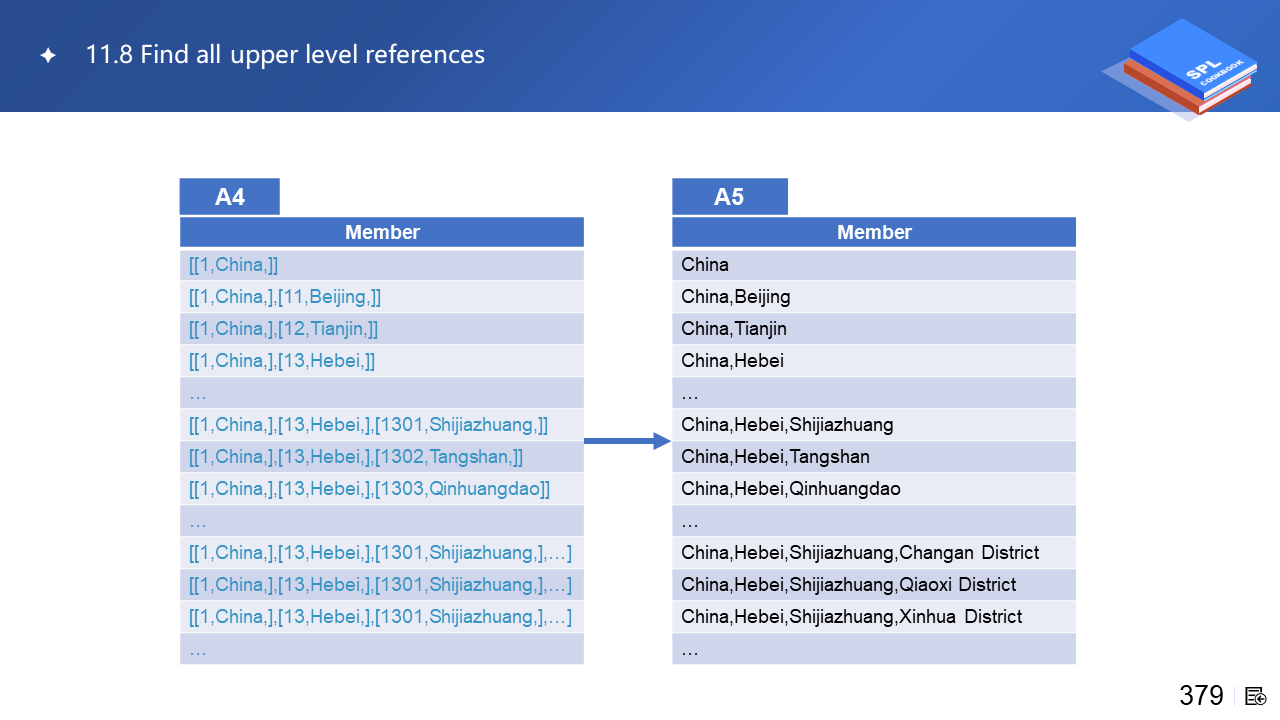 ✦ 11.8 Find all upper level references

SPL COOKBOOK

A4

| Member |
|---|
| [[1,China,]] |
| [[1,China,],[11,Beijing,]] |
| [[1,China,],[12,Tianjin,]] |
| [[1,China,],[13,Hebei,]] |
| … |
| [[1,China,],[13,Hebei,],[1301,Shijiazhuang,]] |
| [[1,China,],[13,Hebei,],[1302,Tangshan,]] |
| [[1,China,],[13,Hebei,],[1303,Qinhuangdao]] |
| … |
| [[1,China,],[13,Hebei,],[1301,Shijiazhuang,],…] |
| [[1,China,],[13,Hebei,],[1301,Shijiazhuang,],…] |
| [[1,China,],[13,Hebei,],[1301,Shijiazhuang,],…] |
| … |

A5

| Member |
|---|
| China |
| China,Beijing |
| China,Tianjin |
| China,Hebei |
| … |
| China,Hebei,Shijiazhuang |
| China,Hebei,Tangshan |
| China,Hebei,Qinhuangdao |
| … |
| China,Hebei,Shijiazhuang,Changan District |
| China,Hebei,Shijiazhuang,Qiaoxi District |
| China,Hebei,Shijiazhuang,Xinhua District |
| … |

379